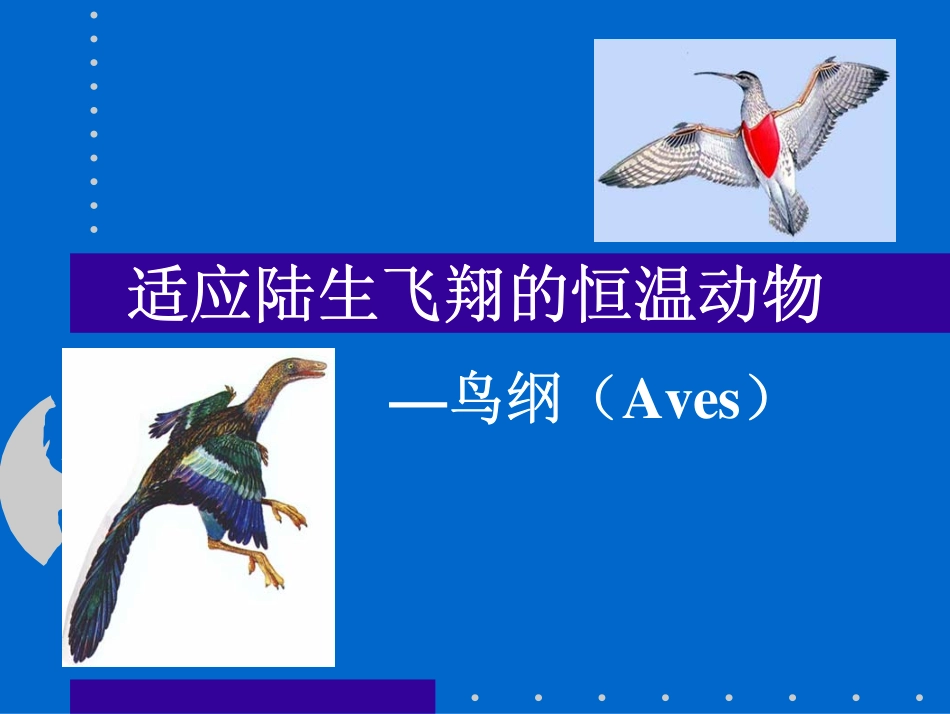 适应陆生飞翔的恒温动物

—鸟纲（Aves）